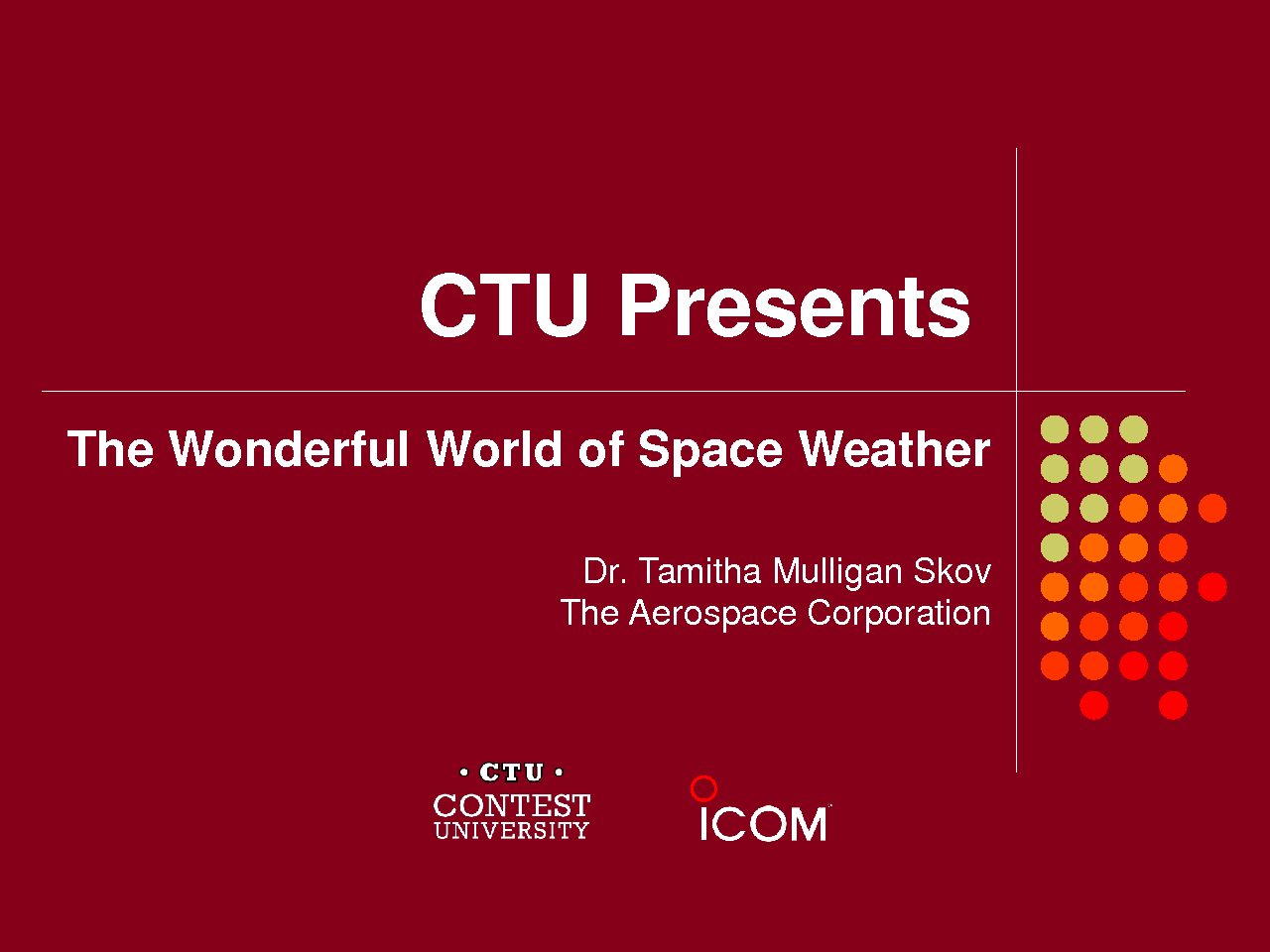 CTU Presents

The Wonderful World of Space Weather

Dr. Tamitha Mulligan Skov
The Aerospace Corporation

• CTU •
CONTEST
UNIVERSITY

ICOM